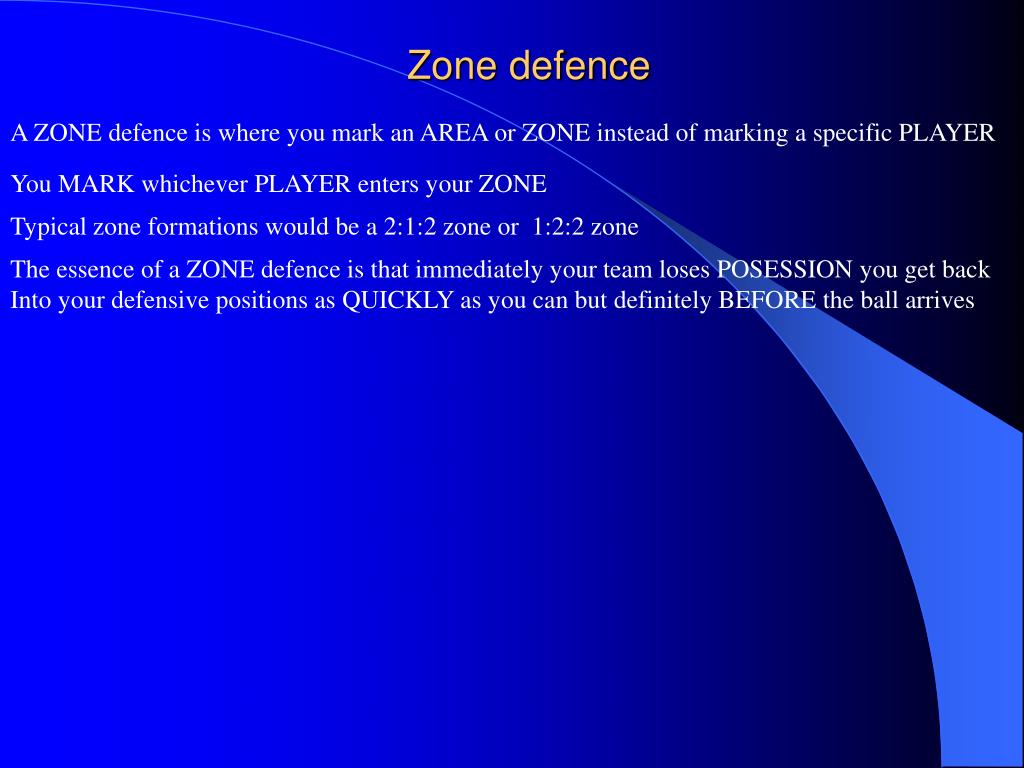 Zone defence

A ZONE defence is where you mark an AREA or ZONE instead of marking a specific PLAYER

You MARK whichever PLAYER enters your ZONE

Typical zone formations would be a 2:1:2 zone or 1:2:2 zone

The essence of a ZONE defence is that immediately your team loses POSESSION you get back Into your defensive positions as QUICKLY as you can but definitely BEFORE the ball arrives